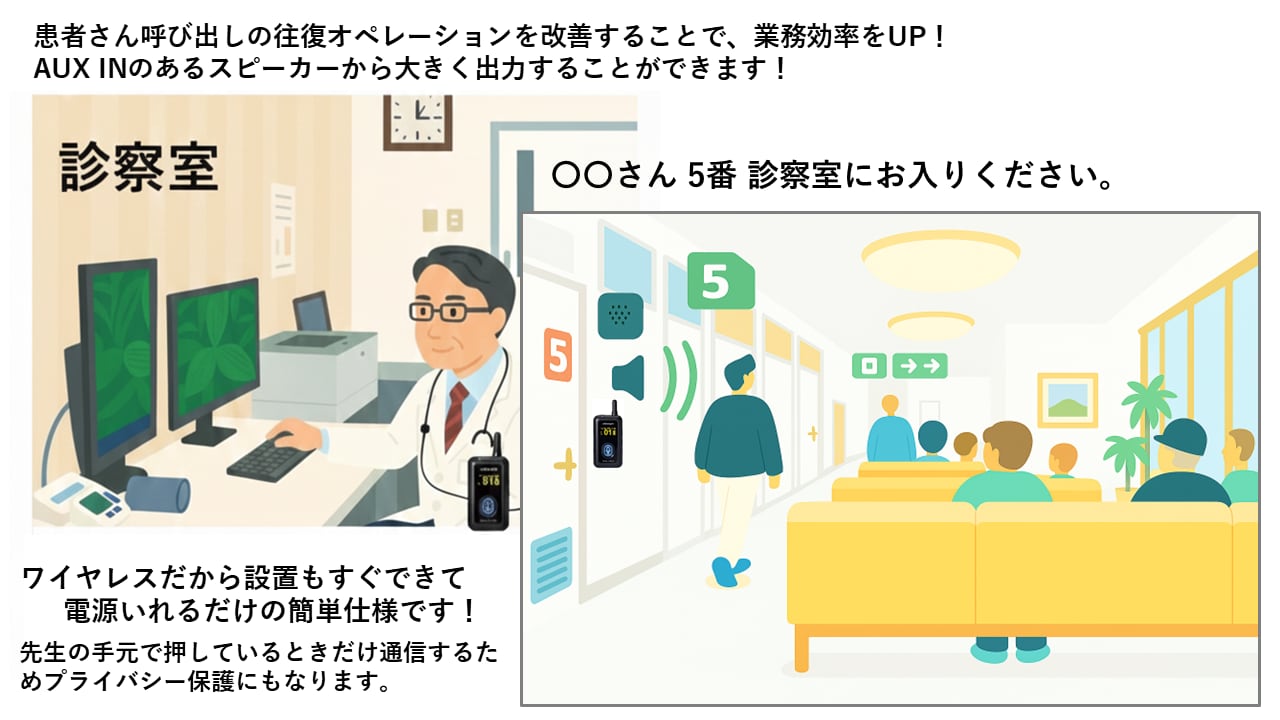 患者さん呼び出しの往復オペレーションを改善することで、業務効率をUP！
AUX INのあるスピーカーから大きく出力することができます！

診察室

〇〇さん 5番 診察室にお入りください。

5

5

ワイヤレスだから設置もすぐできて
電源いれるだけの簡単仕様です！

先生の手元で押しているときだけ通信するためプライバシー保護にもなります。